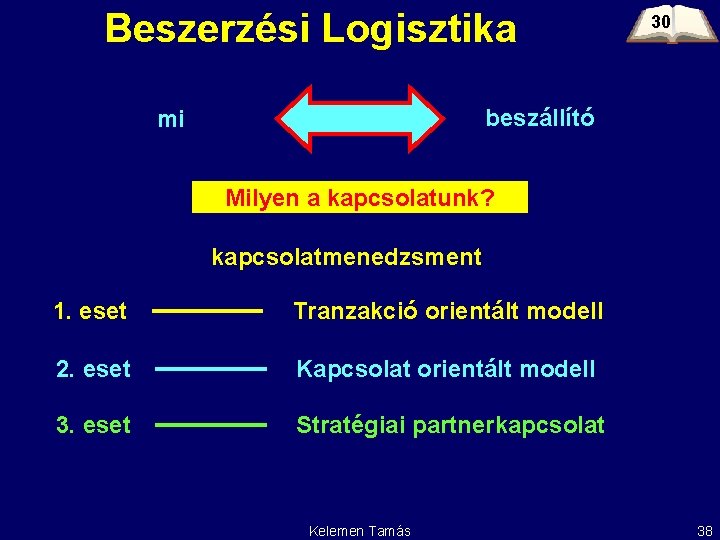 Beszerzési Logisztika

30

mi

beszállító

Milyen a kapcsolatunk?

kapcsolatmenedzsment

1. eset

Tranzakció orientált modell

2. eset

Kapcsolat orientált modell

3. eset

Stratégiai partnerkapcsolat

Kelemen Tamás

38